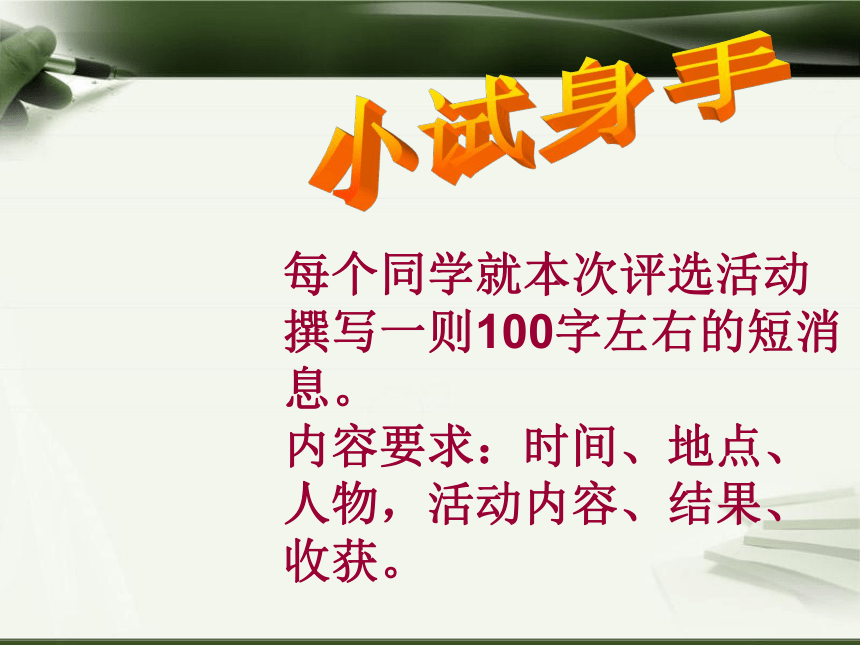 小试身手

每个同学就本次评选活动撰写一则100字左右的短消息。
内容要求：时间、地点、人物，活动内容、结果、收获。